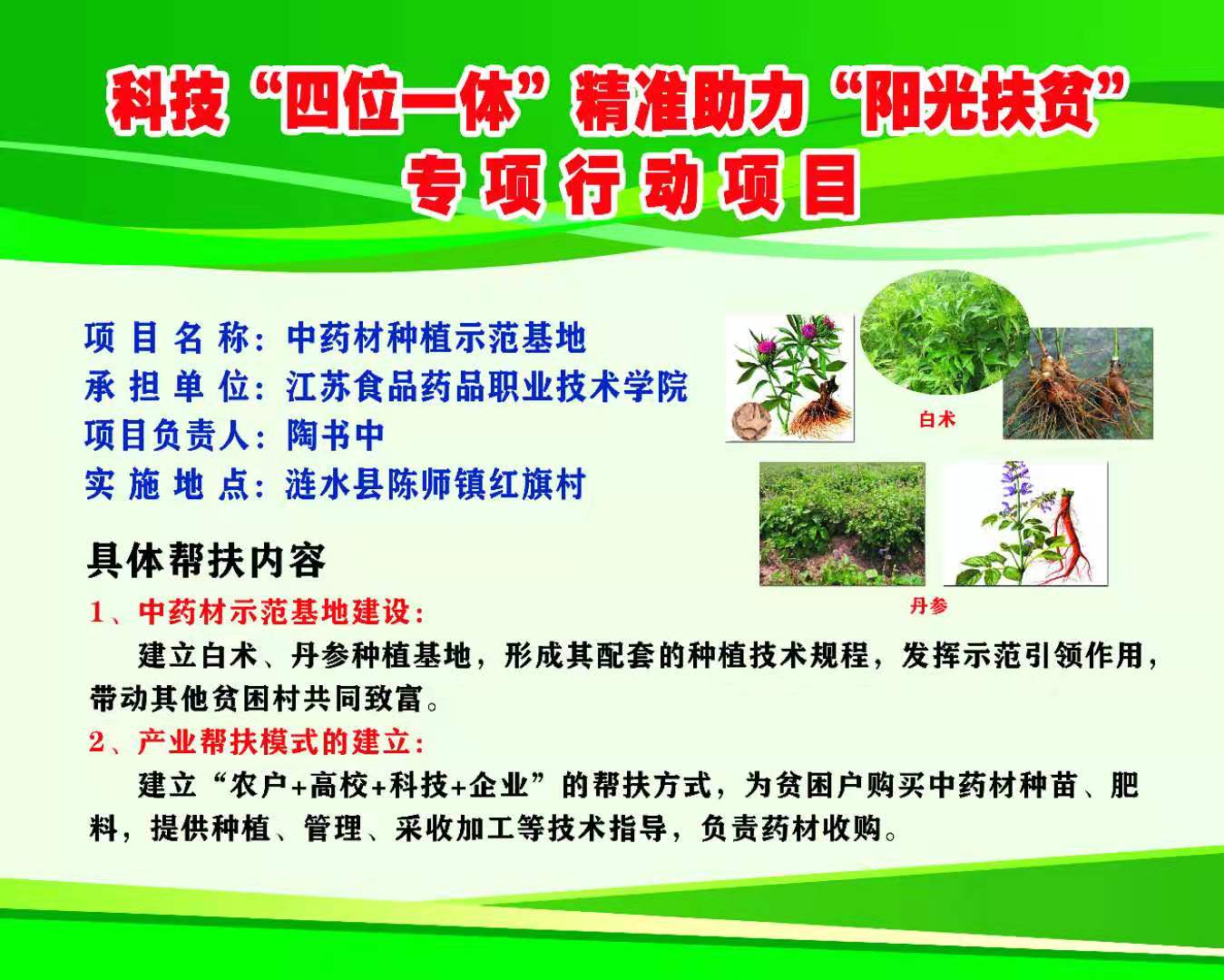 科技“四位一体”精准助力“阳光扶贫”
专项行动项目

项目名称：中药材种植示范基地
承担单位：江苏食品药品职业技术学院
项目负责人：陶书中
实施地点：涟水县陈师镇红旗村

白术

丹参

具体帮扶内容

1、中药材示范基地建设：

建立白术、丹参种植基地，形成其配套的种植技术规程，发挥示范引领作用，带动其他贫困村共同致富。

2、产业帮扶模式的建立：

建立“农户+高校+科技+企业”的帮扶方式，为贫困户购买中药材种苗、肥料，提供种植、管理、采收加工等技术指导，负责药材收购。